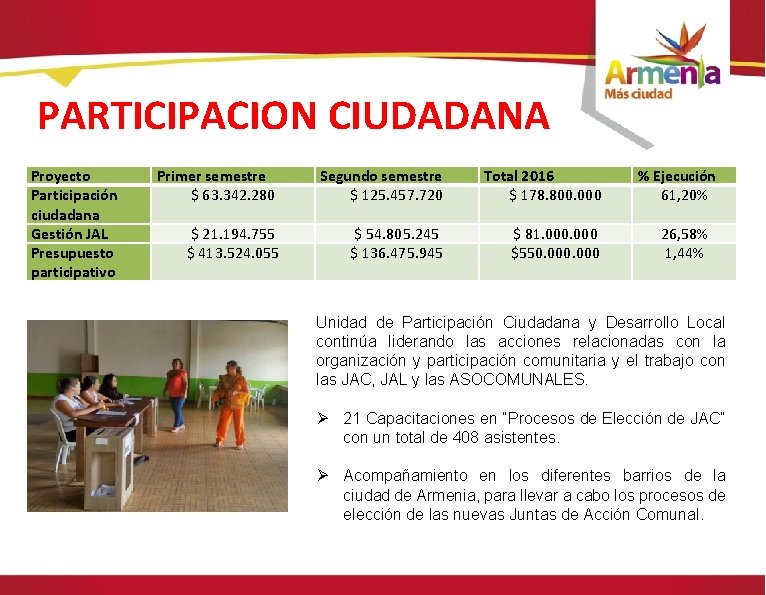 Armenia
Más ciudad

PARTICIPACION CIUDADANA

| Proyecto | Primer semestre | Segundo semestre | Total 2016 | % Ejecución |
|---|---|---|---|---|
| Participación ciudadana | $ 63.342.280 | $ 125.457.720 | $ 178.800.000 | 61,20% |
| Gestión JAL | $ 21.194.755 | $ 54.805.245 | $ 81.000.000 | 26,58% |
| Presupuesto participativo | $ 413.524.055 | $ 136.475.945 | $550.000.000 | 1,44% |

Unidad de Participación Ciudadana y Desarrollo Local continúa liderando las acciones relacionadas con la organización y participación comunitaria y el trabajo con las JAC, JAL y las ASOCOMUNALES.

➢ 21 Capacitaciones en "Procesos de Elección de JAC" con un total de 408 asistentes.

➢ Acompañamiento en los diferentes barrios de la ciudad de Armenia, para llevar a cabo los procesos de elección de las nuevas Juntas de Acción Comunal.